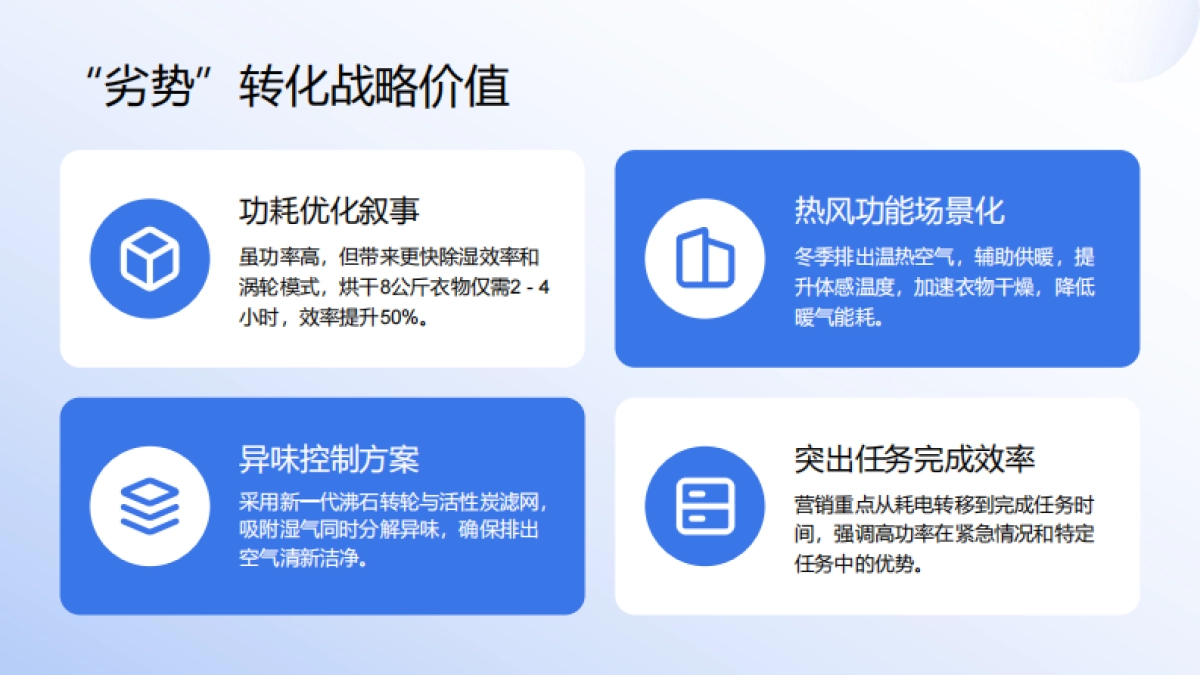 “劣势”转化战略价值

功耗优化叙事

虽功率高，但带来更快除湿效率和涡轮模式，烘干8公斤衣物仅需2 - 4小时，效率提升50%。

热风功能场景化

冬季排出温热空气，辅助供暖，提升体感温度，加速衣物干燥，降低暖气能耗。

异味控制方案

采用新一代沸石转轮与活性炭滤网，吸附湿气同时分解异味，确保排出空气清新洁净。

突出任务完成效率

营销重点从耗电转移到完成任务时间，强调高功率在紧急情况和特定任务中的优势。